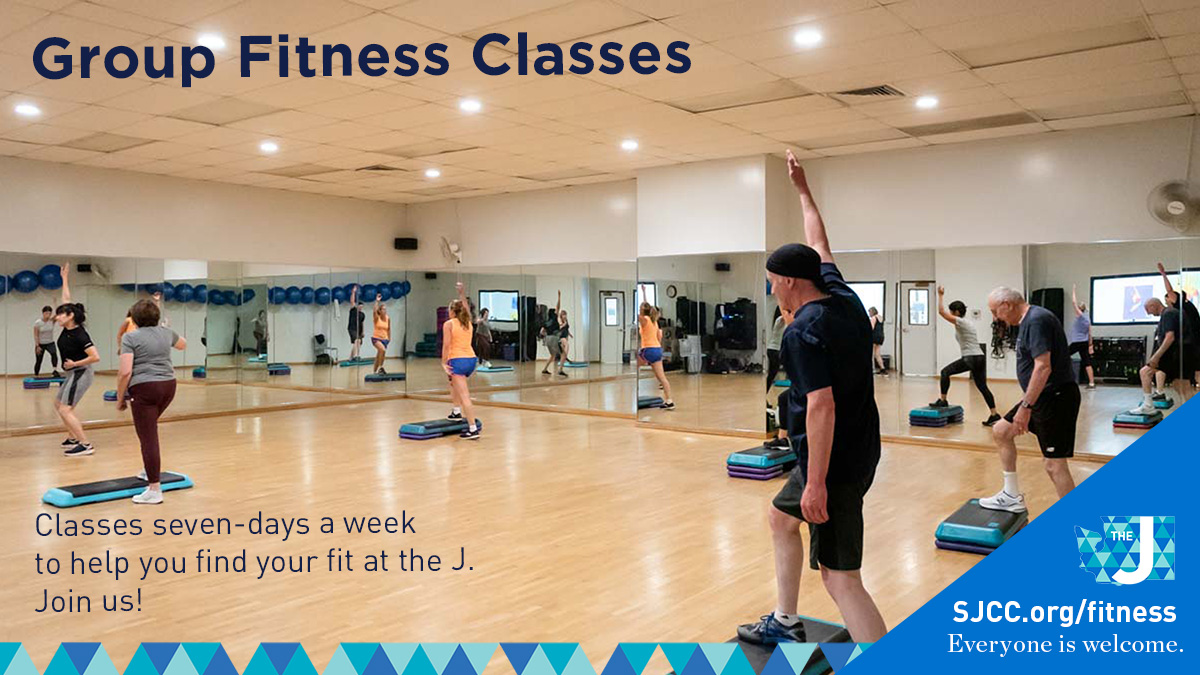 Group Fitness Classes

Classes seven-days a week to help you find your fit at the J. Join us!

THE J

SJCC.org/fitness
Everyone is welcome.